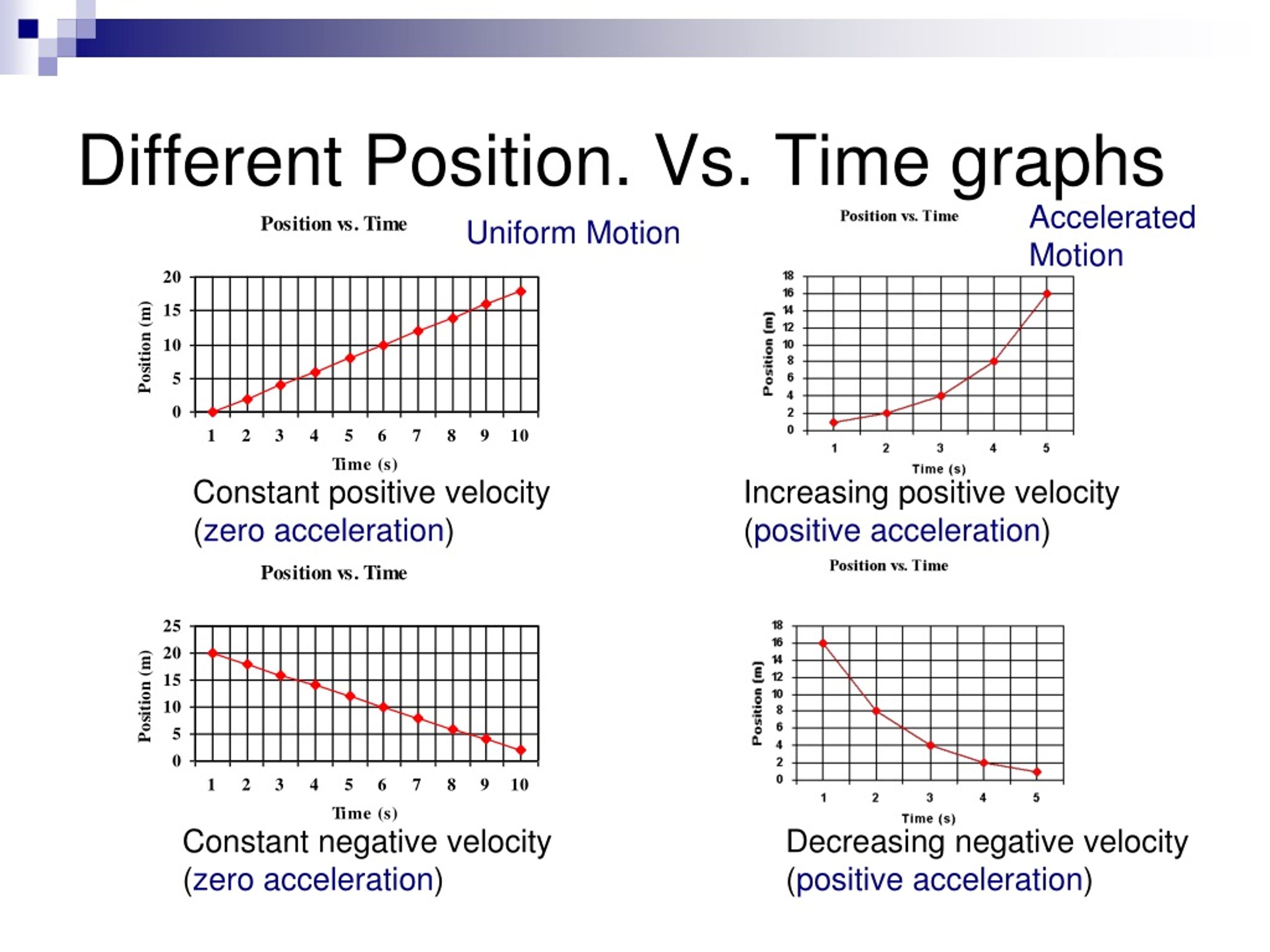 Different Position. Vs. Time graphs

Position vs. Time

Uniform Motion

Position (m)

20
15
10
5
0

1 2 3 4 5 6 7 8 9 10

Time (s)

Constant positive velocity (zero acceleration)

Position vs. Time

Accelerated Motion

Position (m)

18
16
14
12
10
8
6
4
2
0

1 2 3 4 5

Time (s)

Increasing positive velocity (positive acceleration)

Position vs. Time

Position (m)

25
20
15
10
5
0

1 2 3 4 5 6 7 8 9 10

Time (s)

Constant negative velocity (zero acceleration)

Position vs. Time

Position (m)

18
16
14
12
10
8
6
4
2
0

1 2 3 4 5

Time (s)

Decreasing negative velocity (positive acceleration)